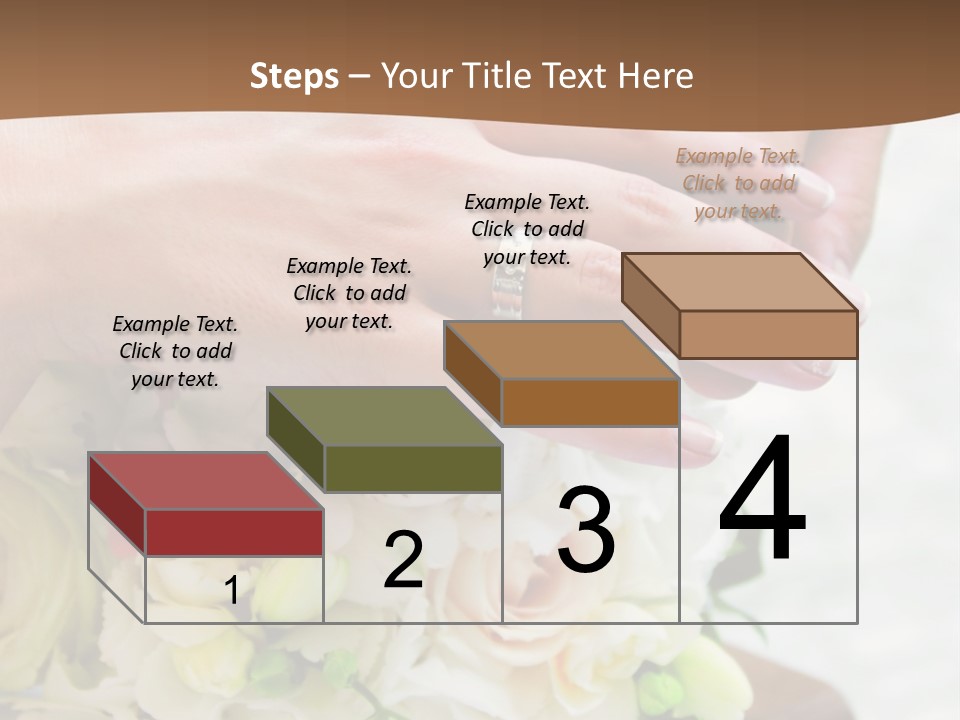 Steps – Your Title Text Here

Example Text. Click to add your text.

Example Text. Click to add your text.

Example Text. Click to add your text.

Example Text. Click to add your text.

1

2

3

4